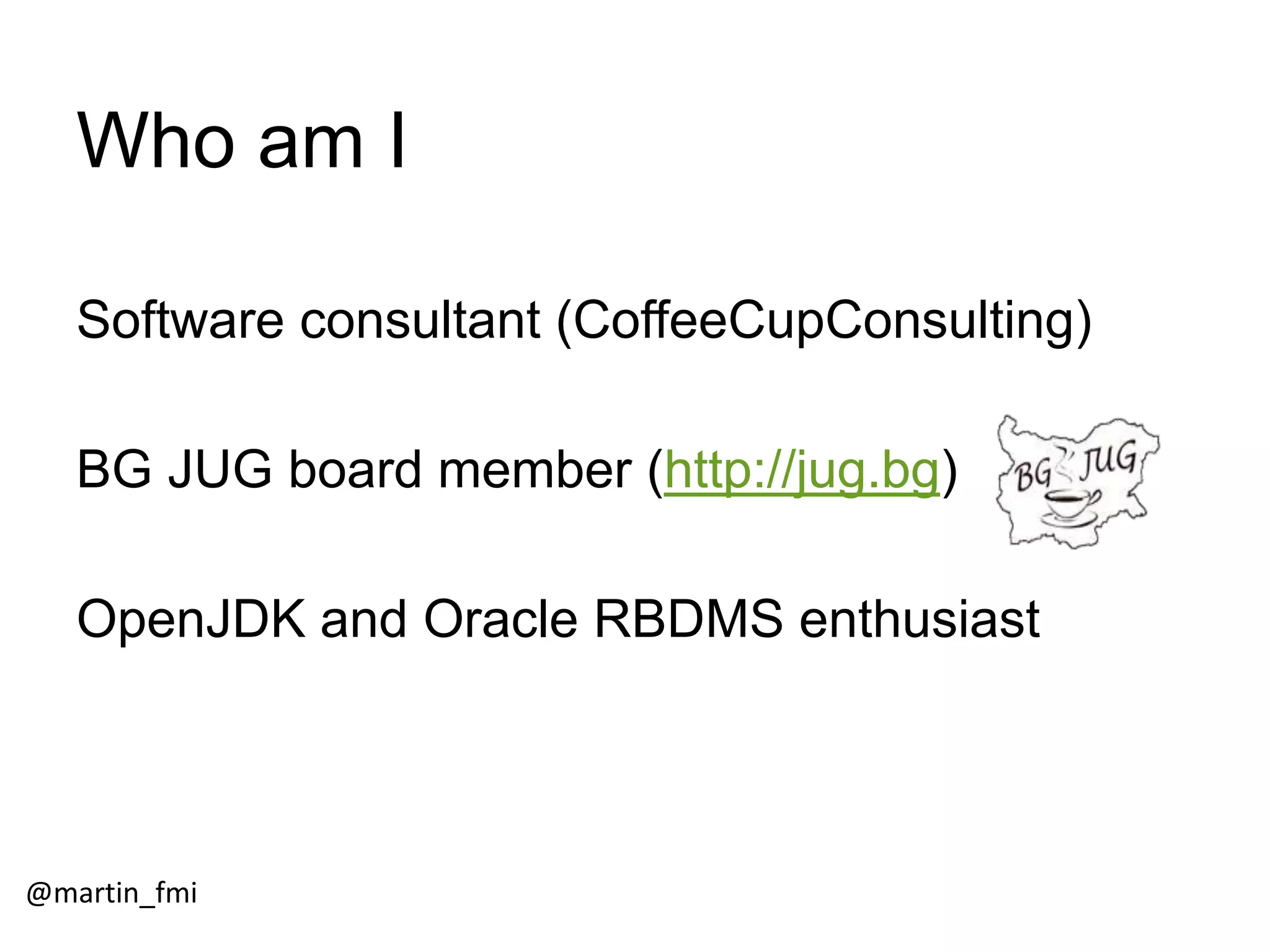 Who am I

Software consultant (CoffeeCupConsulting)

BG JUG board member (http://jug.bg)

BG JUG

OpenJDK and Oracle RBDMS enthusiast

@martin_fmi